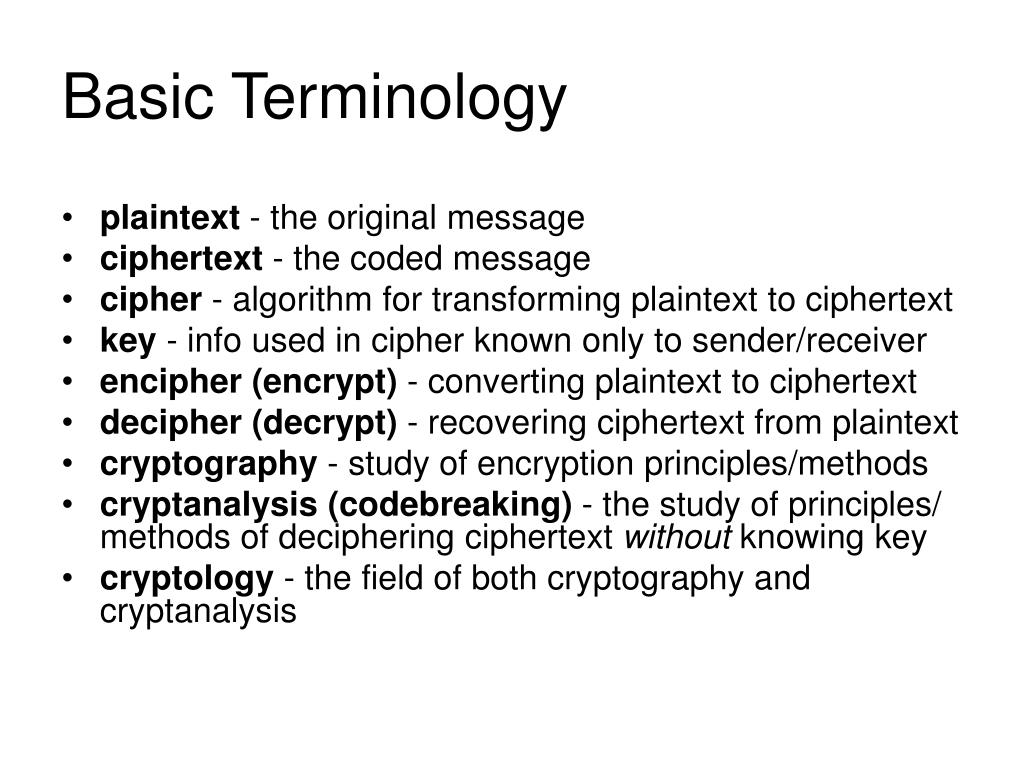 Basic Terminology

• plaintext - the original message
• ciphertext - the coded message
• cipher - algorithm for transforming plaintext to ciphertext
• key - info used in cipher known only to sender/receiver
• encipher (encrypt) - converting plaintext to ciphertext
• decipher (decrypt) - recovering ciphertext from plaintext
• cryptography - study of encryption principles/methods
• cryptanalysis (codebreaking) - the study of principles/ methods of deciphering ciphertext without knowing key
• cryptology - the field of both cryptography and cryptanalysis